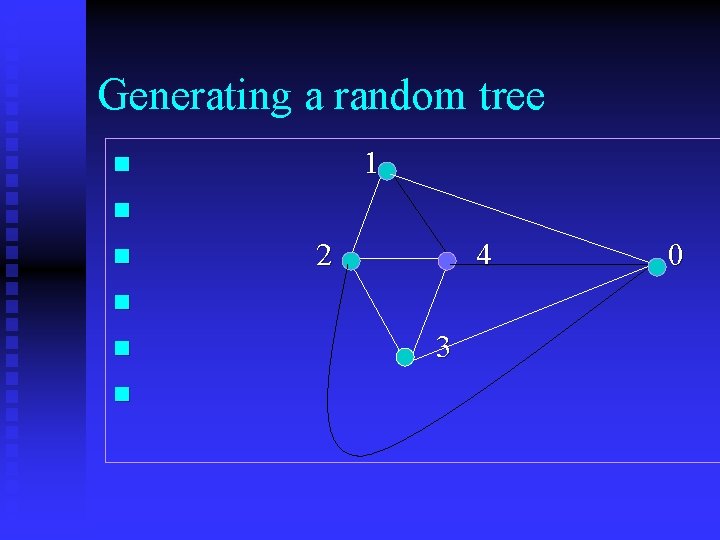 Generating a random tree

1

2

4

0

3